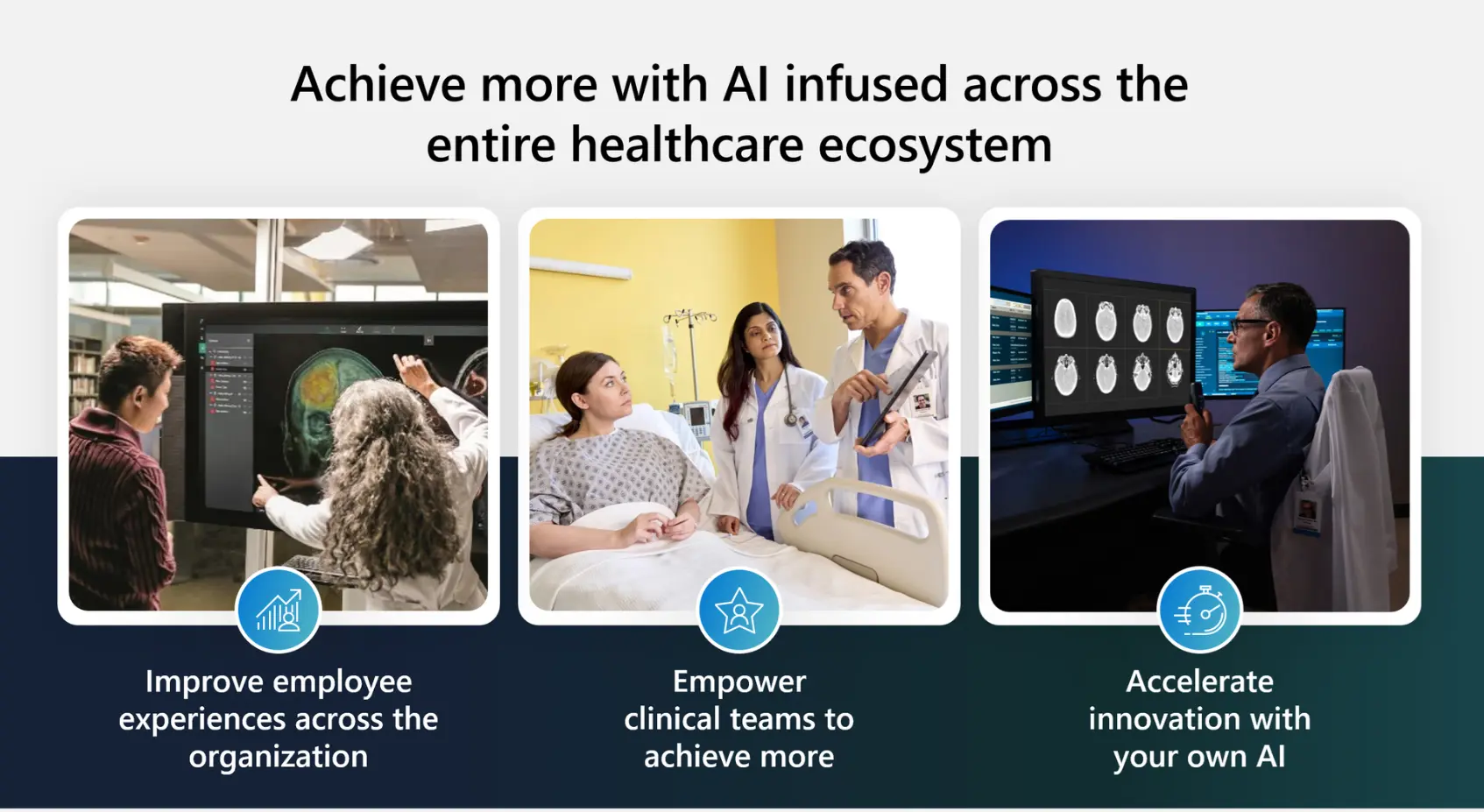 Achieve more with AI infused across the entire healthcare ecosystem

Improve employee experiences across the organization

Empower clinical teams to achieve more

Accelerate innovation with your own AI